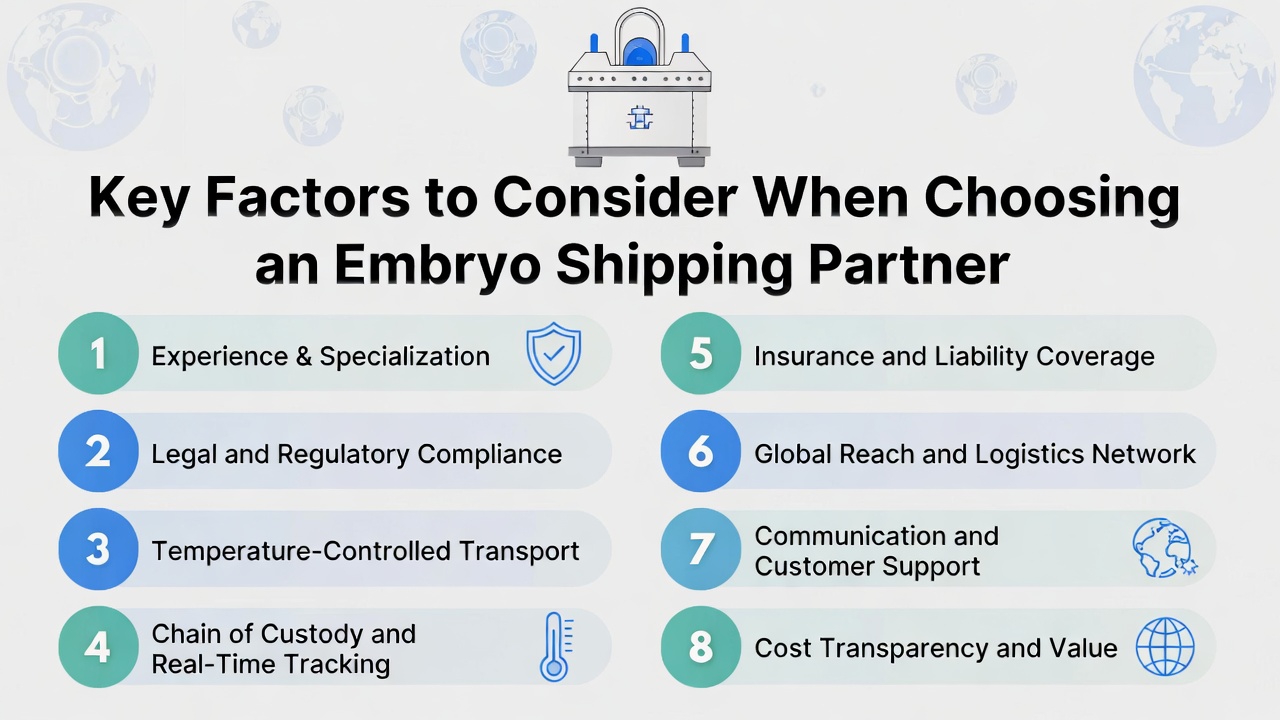 Key Factors to Consider When Choosing an Embryo Shipping Partner

1 Experience & Specialization

2 Legal and Regulatory Compliance

3 Temperature-Controlled Transport

4 Chain of Custody and Real-Time Tracking

5 Insurance and Liability Coverage

6 Global Reach and Logistics Network

7 Communication and Customer Support

8 Cost Transparency and Value